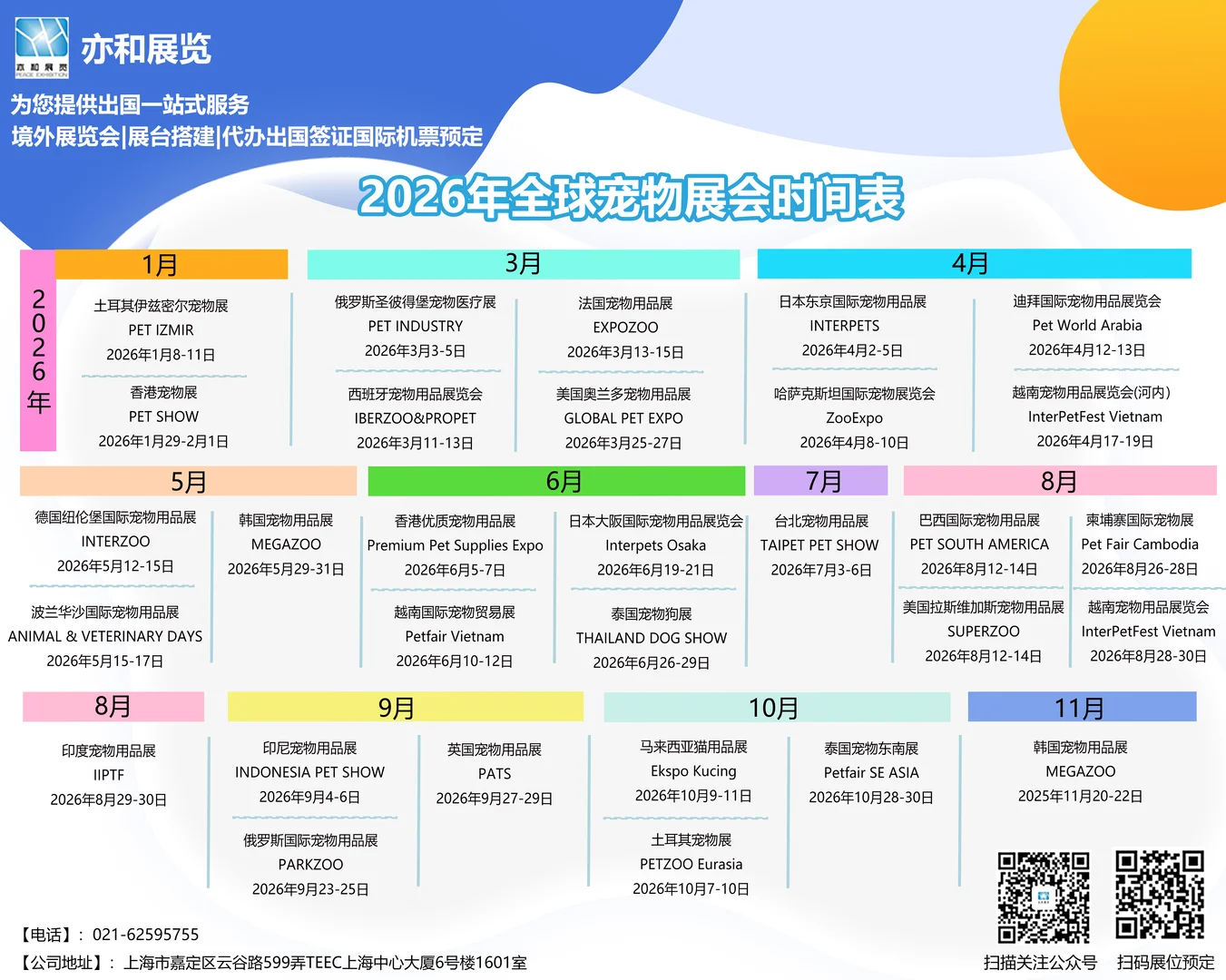 亦和展览
亦和展览
PEACE EXHIBITION

为您提供出国一站式服务
境外展览会|展台搭建|代办出国签证国际机票预定

2026年全球宠物展会时间表

2026年

1月
土耳其伊兹密尔宠物展
PET IZMIR
2026年1月8-11日

香港宠物展
PET SHOW
2026年1月29-2月1日

3月
俄罗斯圣彼得堡宠物医疗展
PET INDUSTRY
2026年3月3-5日

西班牙宠物用品展览会
IBERZOO&PROPET
2026年3月11-13日

法国宠物用品展
EXPOZOO
2026年3月13-15日

美国奥兰多宠物用品展
GLOBAL PET EXPO
2026年3月25-27日

4月
日本东京国际宠物用品展
INTERPETS
2026年4月2-5日

哈萨克斯坦国际宠物展览会
ZooExpo
2026年4月8-10日

迪拜国际宠物用品展览会
Pet World Arabia
2026年4月12-13日

越南宠物用品展览会(河内)
InterPetFest Vietnam
2026年4月17-19日

5月
德国纽伦堡国际宠物用品展
INTERZOO
2026年5月12-15日

波兰华沙国际宠物用品展
ANIMAL & VETERINARY DAYS
2026年5月15-17日

韩国宠物用品展
MEGAZOO
2026年5月29-31日

6月
香港优质宠物用品展
Premium Pet Supplies Expo
2026年6月5-7日

越南国际宠物贸易展
Petfair Vietnam
2026年6月10-12日

日本大阪国际宠物用品展览会
Interpets Osaka
2026年6月19-21日

泰国宠物狗展
THAILAND DOG SHOW
2026年6月26-29日

7月
台北宠物用品展
TAIPET PET SHOW
2026年7月3-6日

8月
巴西国际宠物用品展
PET SOUTH AMERICA
2026年8月12-14日

美国拉斯维加斯宠物用品展
SUPERZOO
2026年8月12-14日

柬埔寨国际宠物展
Pet Fair Cambodia
2026年8月26-28日

越南宠物用品展览会
InterPetFest Vietnam
2026年8月28-30日

8月
印度宠物用品展
IIPTF
2026年8月29-30日

9月
印尼宠物用品展
INDONESIA PET SHOW
2026年9月4-6日

俄罗斯国际宠物用品展
PARKZOO
2026年9月23-25日

英国宠物用品展
PATS
2026年9月27-29日

10月
马来西亚猫用品展
Ekspo Kucing
2026年10月9-11日

土耳其宠物展
PETZOO Eurasia
2026年10月7-10日

泰国宠物东南展
Petfair SE ASIA
2026年10月28-30日

11月
韩国宠物用品展
MEGAZOO
2025年11月20-22日

【电话】: 021-62595755
【公司地址】: 上海市嘉定区云谷路599弄TEEC上海中心大厦6号楼1601室

扫描关注公众号
扫码展位预定